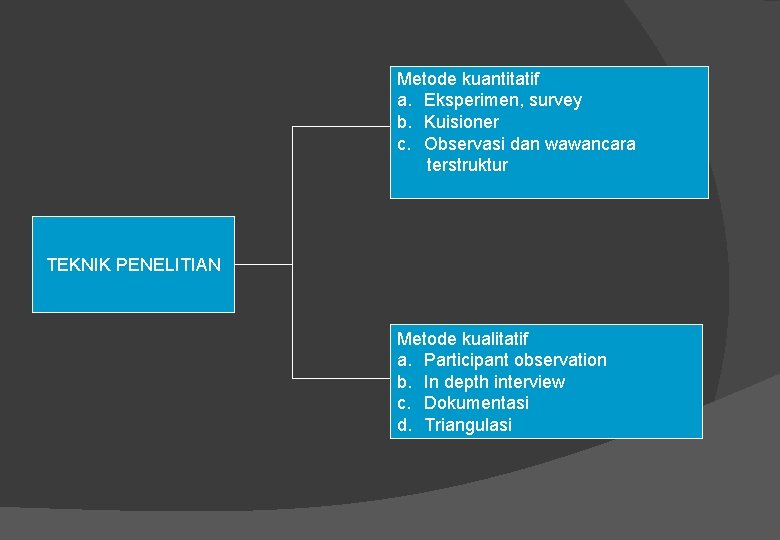 TEKNIK PENELITIAN

Metode kuantitatif
a. Eksperimen, survey
b. Kuisioner
c. Observasi dan wawancara terstruktur

Metode kualitatif
a. Participant observation
b. In depth interview
c. Dokumentasi
d. Triangulasi